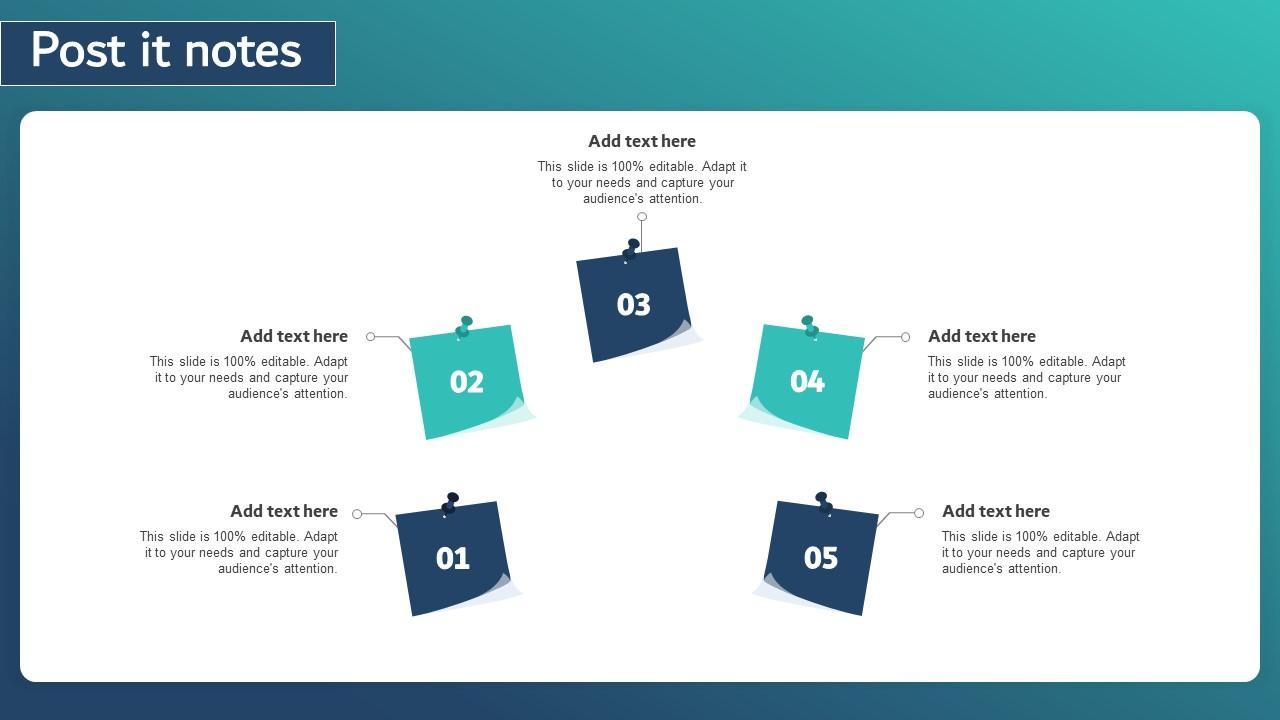 Post it notes

Add text here
This slide is 100% editable. Adapt it to your needs and capture your audience's attention.

03

Add text here
This slide is 100% editable. Adapt it to your needs and capture your audience's attention.

02

04

Add text here
This slide is 100% editable. Adapt it to your needs and capture your audience's attention.

Add text here
This slide is 100% editable. Adapt it to your needs and capture your audience's attention.

01

05

Add text here
This slide is 100% editable. Adapt it to your needs and capture your audience's attention.